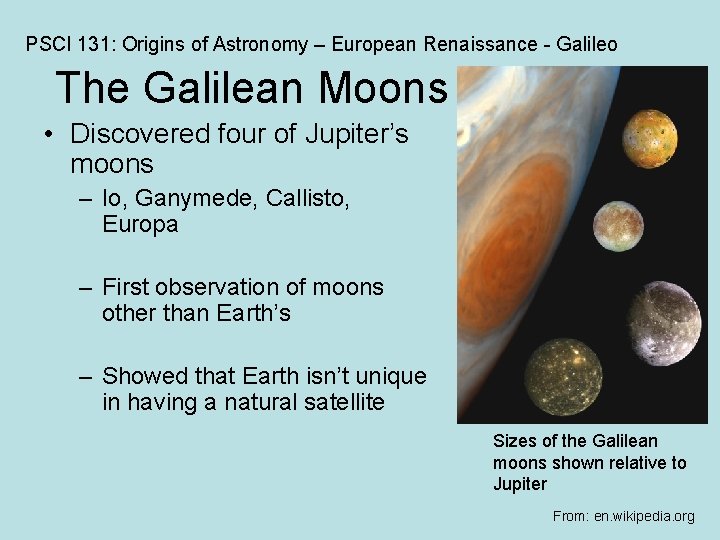 PSCI 131: Origins of Astronomy – European Renaissance - Galileo

The Galilean Moons

• Discovered four of Jupiter's moons
– Io, Ganymede, Callisto, Europa

– First observation of moons other than Earth's

– Showed that Earth isn't unique in having a natural satellite

Sizes of the Galilean moons shown relative to Jupiter

From: en.wikipedia.org